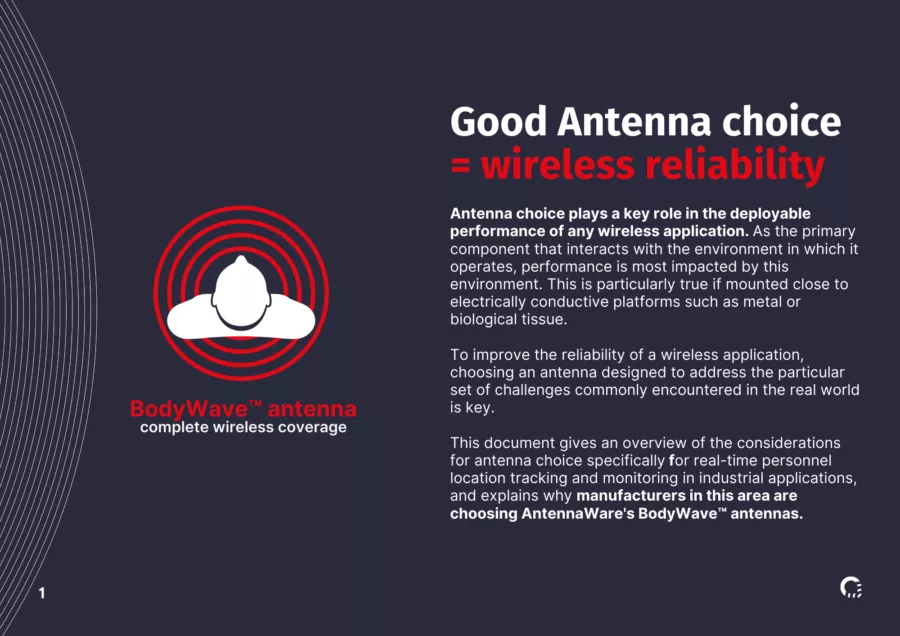 BodyWave™ antenna
complete wireless coverage

Good Antenna choice
= wireless reliability

Antenna choice plays a key role in the deployable performance of any wireless application. As the primary component that interacts with the environment in which it operates, performance is most impacted by this environment. This is particularly true if mounted close to electrically conductive platforms such as metal or biological tissue.

To improve the reliability of a wireless application, choosing an antenna designed to address the particular set of challenges commonly encountered in the real world is key.

This document gives an overview of the considerations for antenna choice specifically for real-time personnel location tracking and monitoring in industrial applications, and explains why manufacturers in this area are choosing AntennaWare's BodyWave™ antennas.

1